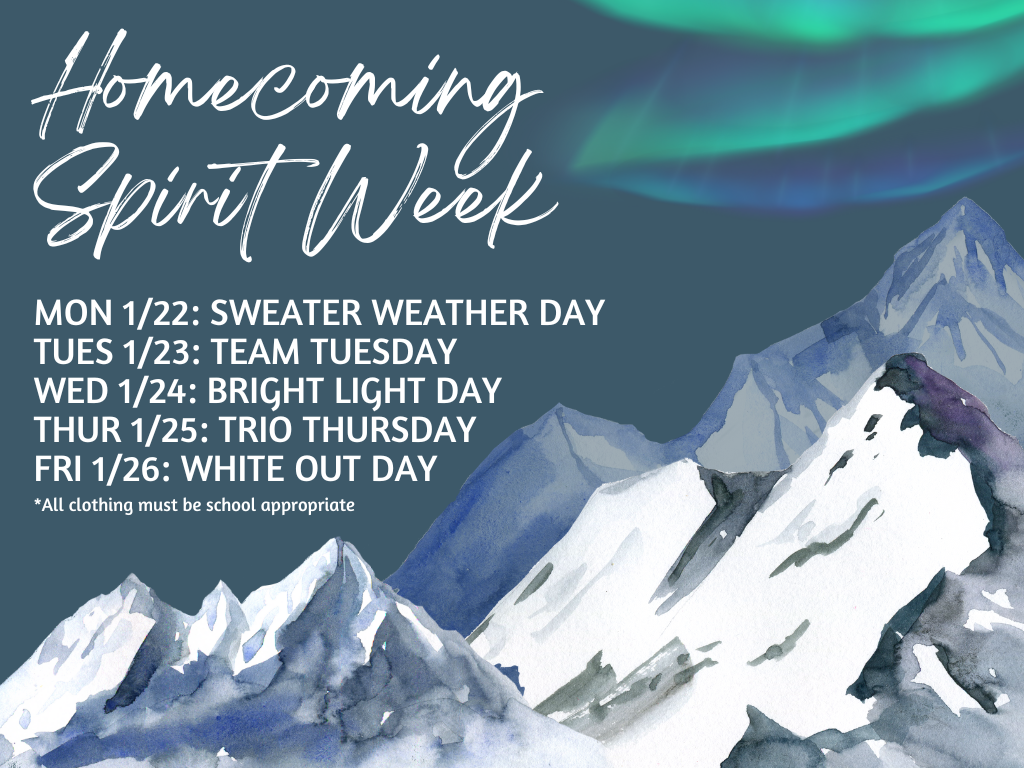 Homecoming Spirit Week

MON 1/22: SWEATER WEATHER DAY
TUES 1/23: TEAM TUESDAY
WED 1/24: BRIGHT LIGHT DAY
THUR 1/25: TRIO THURSDAY
FRI 1/26: WHITE OUT DAY
*All clothing must be school appropriate